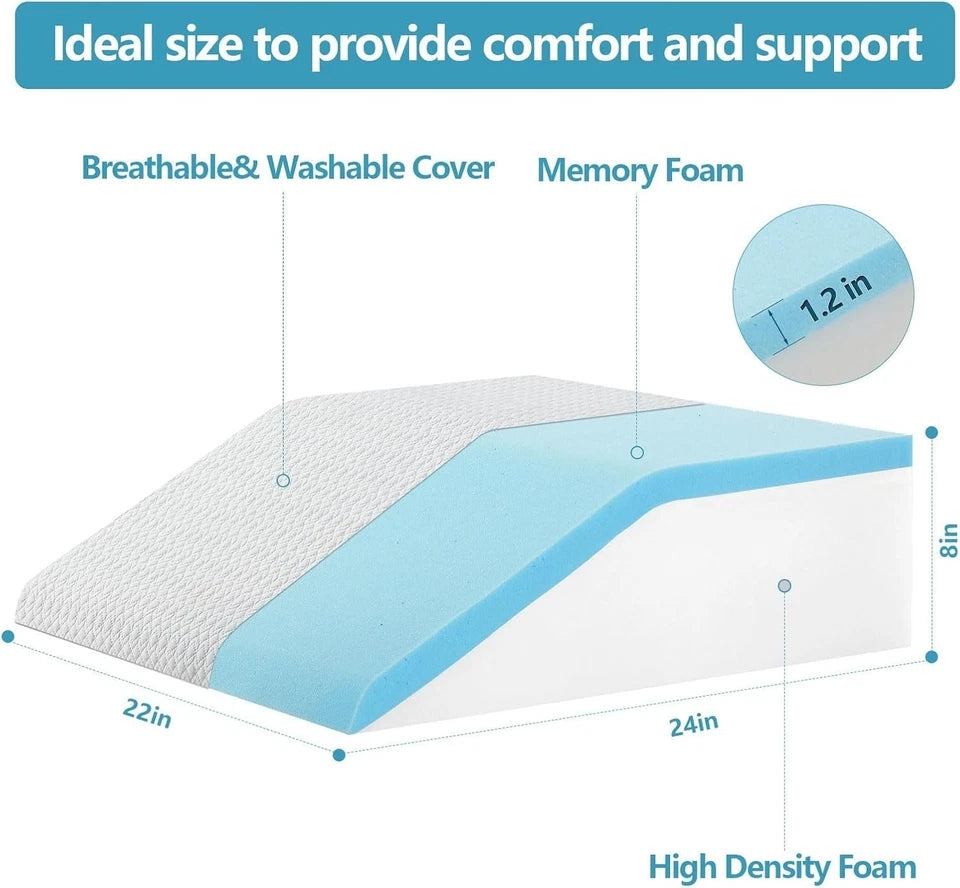 Ideal size to provide comfort and support

Breathable& Washable Cover

Memory Foam

1.2 in

8in

22in

24in

High Density Foam